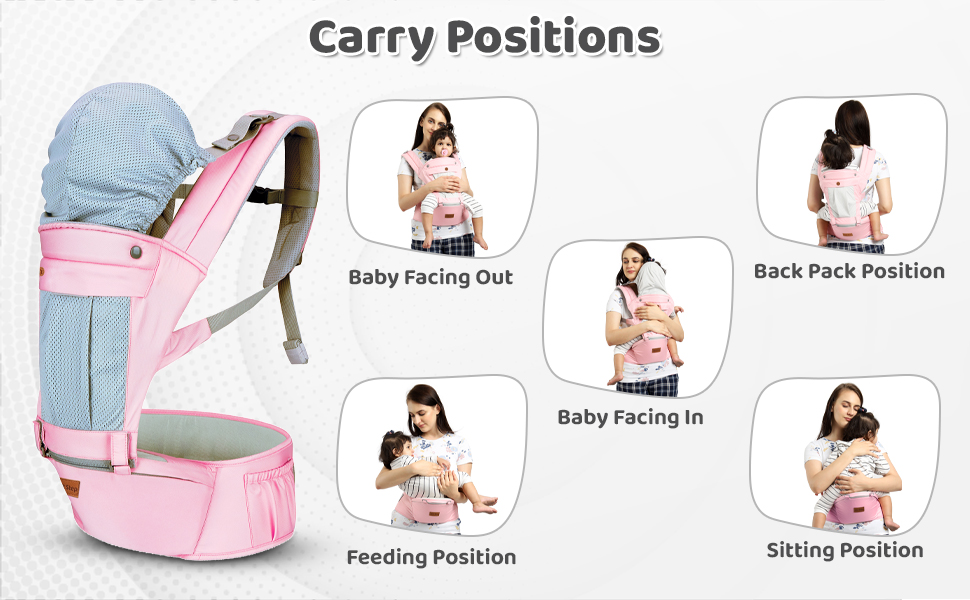 Carry Positions

Baby Facing Out

Back Pack Position

Baby Facing In

Feeding Position

Sitting Position